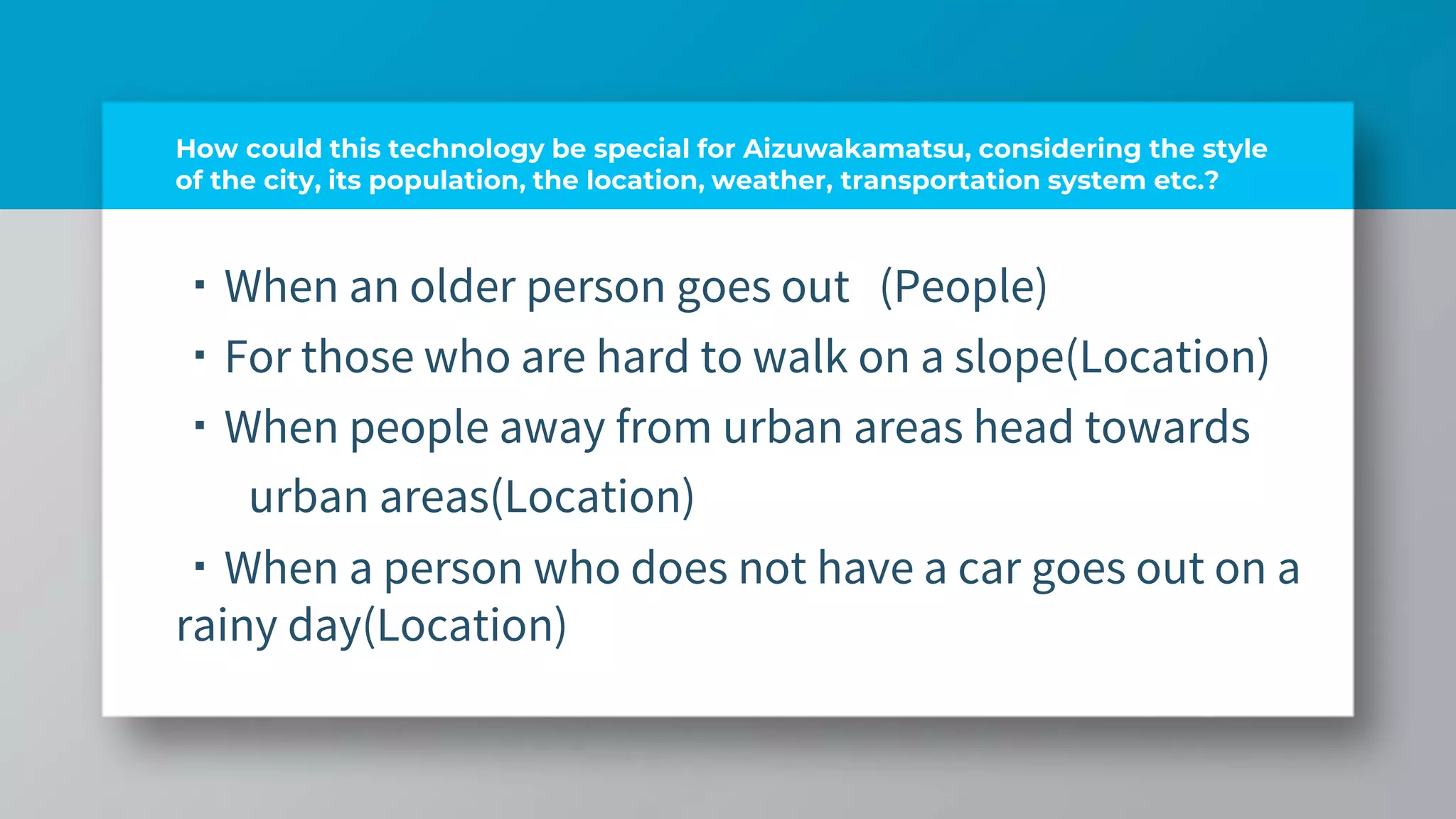 How could this technology be special for Aizuwakamatsu, considering the style of the city, its population, the location, weather, transportation system etc.?

・When an older person goes out (People)

・For those who are hard to walk on a slope(Location)

・When people away from urban areas head towards urban areas(Location)

・When a person who does not have a car goes out on a rainy day(Location)